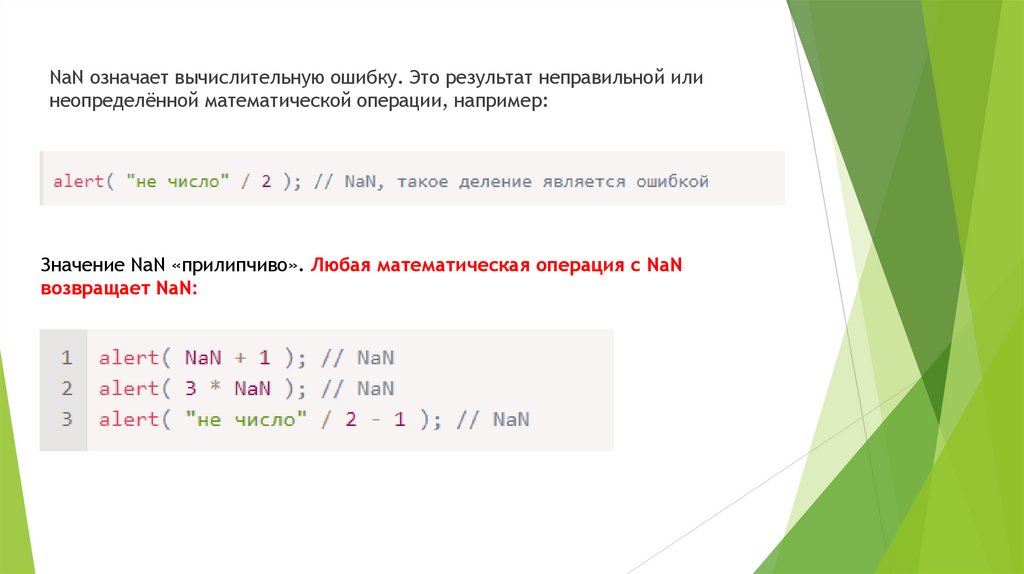 NaN означает вычислительную ошибку. Это результат неправильной или неопределённой математической операции, например:

alert( "не число" / 2 ); // NaN, такое деление является ошибкой

Значение NaN «прилипчиво». Любая математическая операция с NaN возвращает NaN:

1 alert( NaN + 1 ); // NaN
2 alert( 3 * NaN ); // NaN
3 alert( "не число" / 2 - 1 ); // NaN